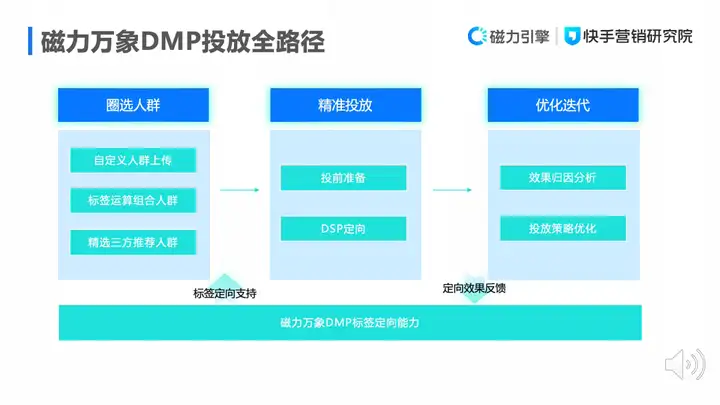 磁力万象DMP投放全路径

磁力引擎 | 快手营销研究院

圈选人群

自定义人群上传

标签运算组合人群

精选三方推荐人群

精准投放

投前准备

DSP定向

优化迭代

效果归因分析

投放策略优化

标签定向支持

定向效果反馈

磁力万象DMP标签定向能力